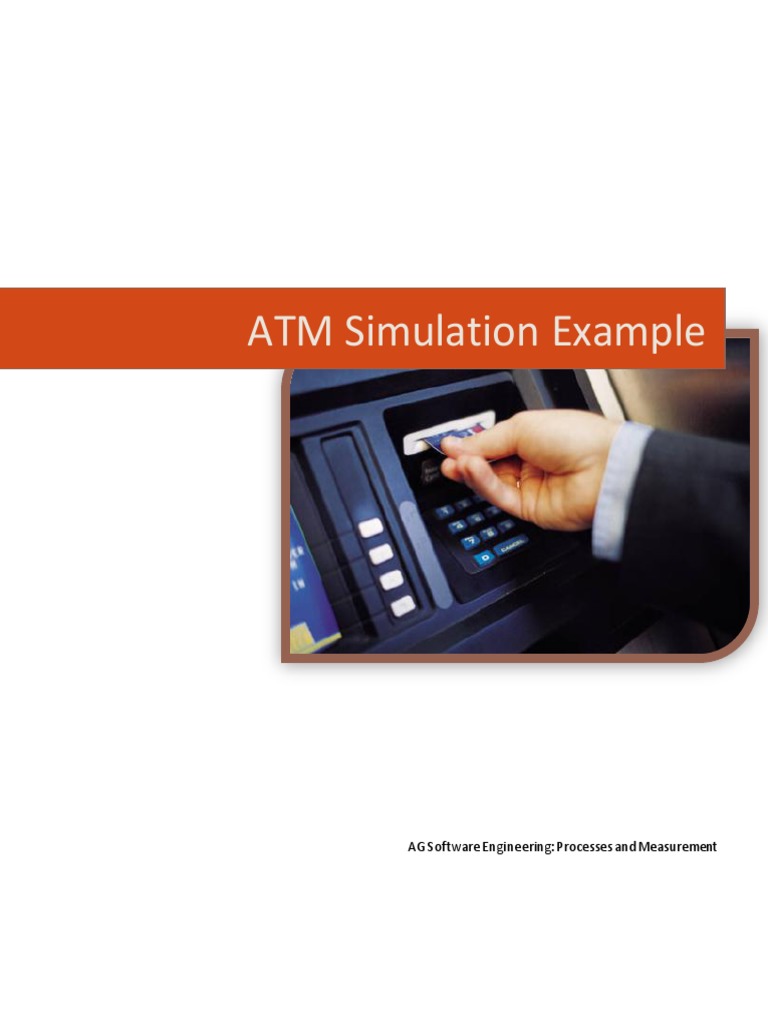 ATM Simulation Example

AG Software Engineering: Processes and Measurement